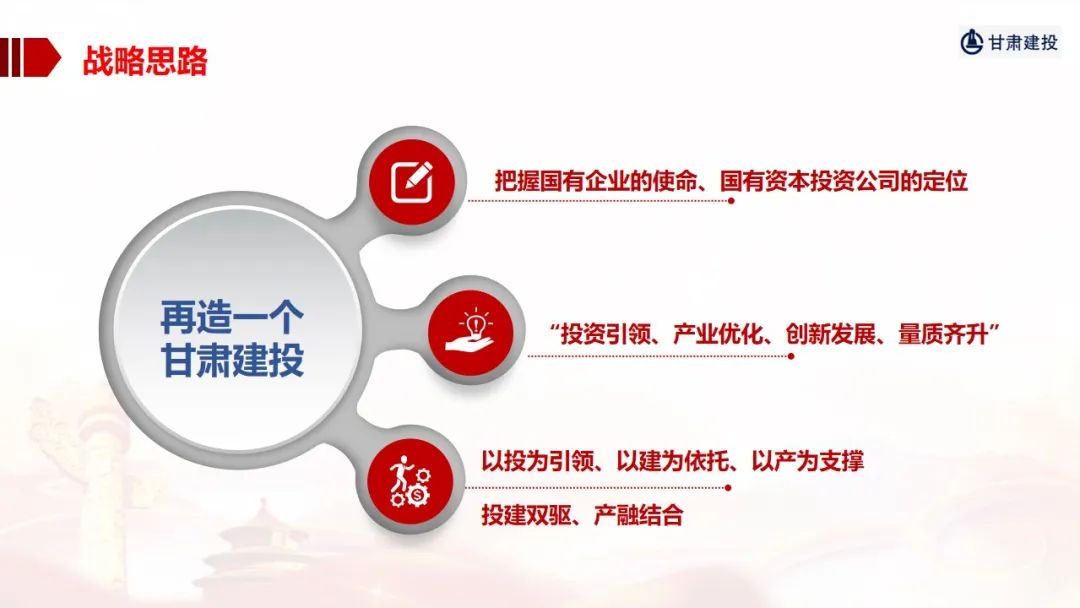 战略思路

甘肃建投

再造一个甘肃建投

把握国有企业的使命、国有资本投资公司的定位

“投资引领、产业优化、创新发展、量质齐升”

以投为引领、以建为依托、以产为支撑

投建双驱、产融结合